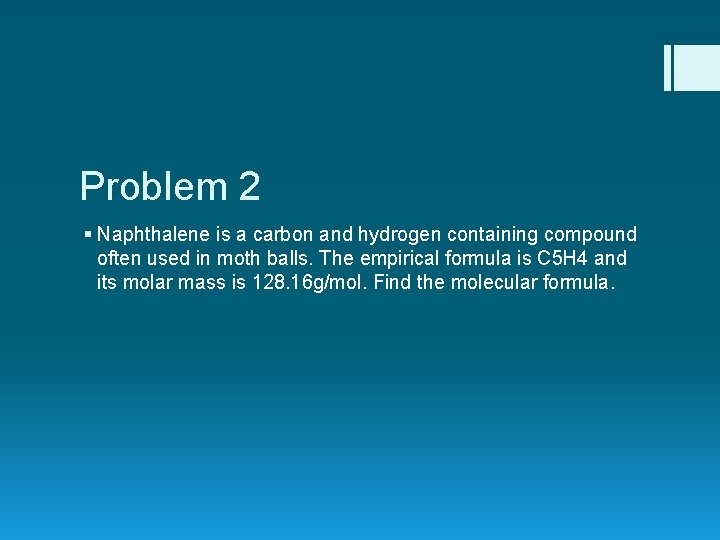 Problem 2

▪ Naphthalene is a carbon and hydrogen containing compound often used in moth balls. The empirical formula is C5H4 and its molar mass is 128.16g/mol. Find the molecular formula.